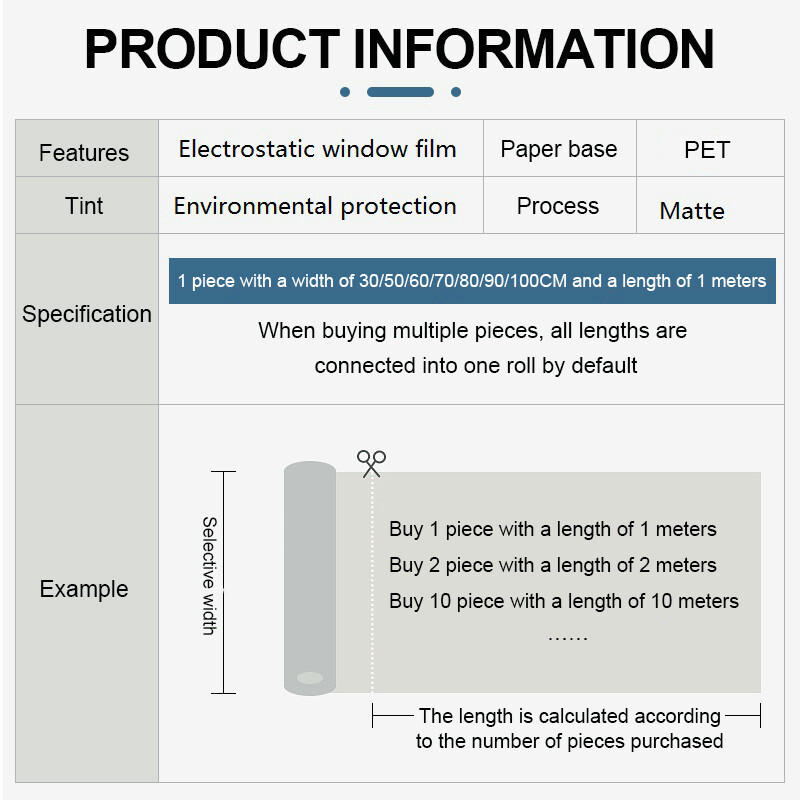 PRODUCT INFORMATION

| Features | Electrostatic window film | Paper base | PET |
|---|---|---|---|
| Tint | Environmental protection | Process | Matte |

Specification

1 piece with a width of 30/50/60/70/80/90/100CM and a length of 1 meters

When buying multiple pieces, all lengths are connected into one roll by default

Example

Selective width

Buy 1 piece with a length of 1 meters
Buy 2 piece with a length of 2 meters
Buy 10 piece with a length of 10 meters
......

The length is calculated according to the number of pieces purchased